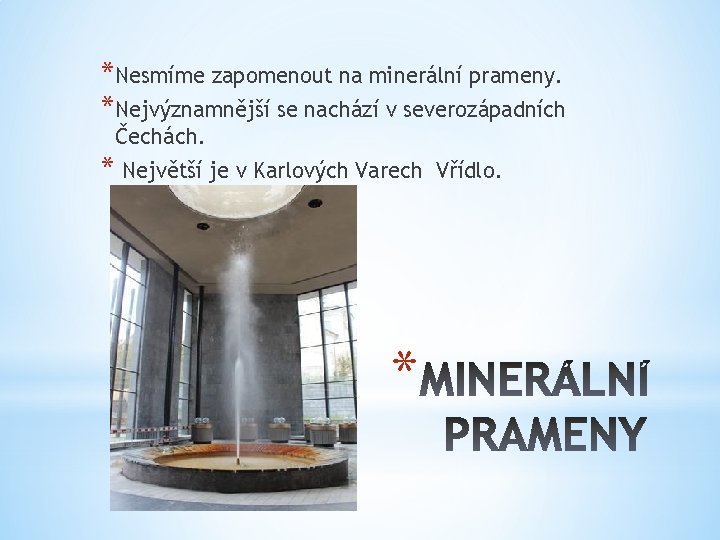 *Nesmíme zapomenout na minerální prameny.

*Nejvýznamnější se nachází v severozápadních Čechách.

* Největší je v Karlových Varech Vřídlo.

*MINERÁLNÍ PRAMENY